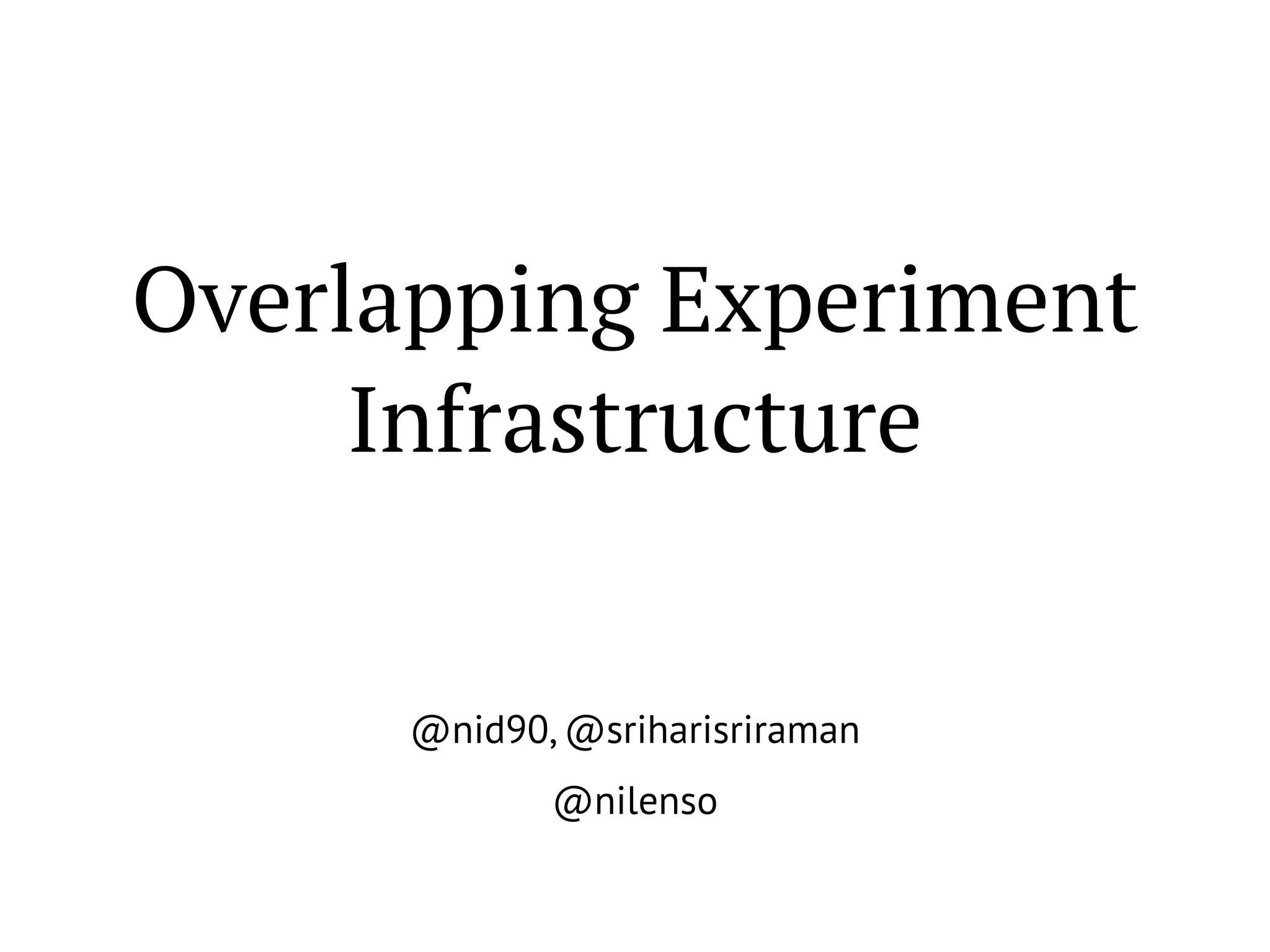 Overlapping Experiment Infrastructure

@nid90, @sriharisriraman

@nilenso